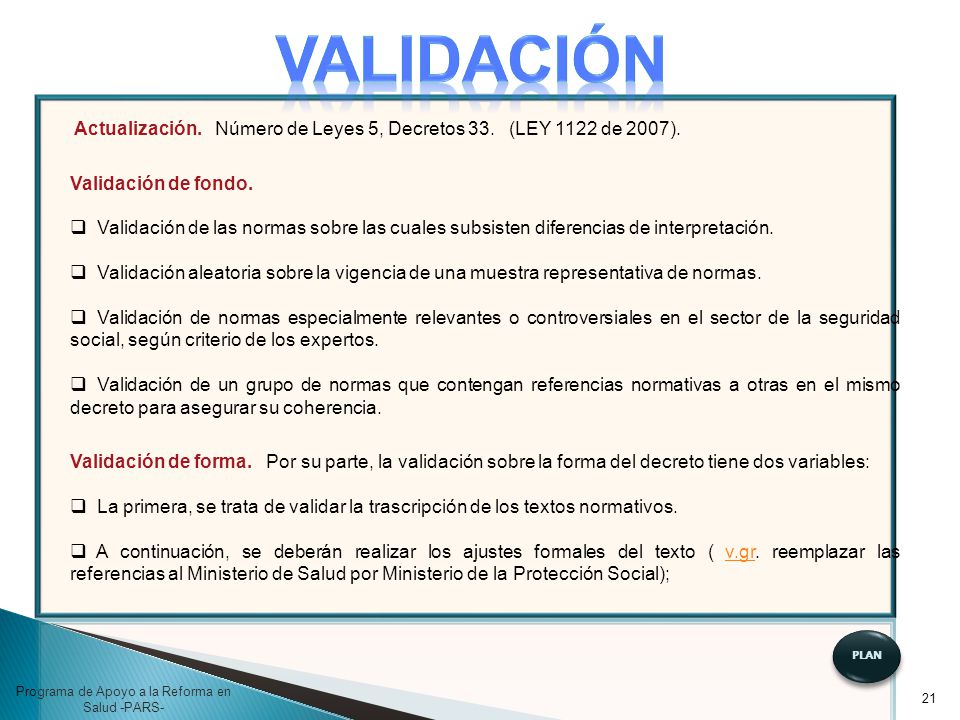 VALIDACIÓN

Actualización. Número de Leyes 5, Decretos 33. (LEY 1122 de 2007).

Validación de fondo.

❑ Validación de las normas sobre las cuales subsisten diferencias de interpretación.

❑ Validación aleatoria sobre la vigencia de una muestra representativa de normas.

❑ Validación de normas especialmente relevantes o controversiales en el sector de la seguridad social, según criterio de los expertos.

❑ Validación de un grupo de normas que contengan referencias normativas a otras en el mismo decreto para asegurar su coherencia.

Validación de forma. Por su parte, la validación sobre la forma del decreto tiene dos variables:

❑ La primera, se trata de validar la trascripción de los textos normativos.

❑ A continuación, se deberán realizar los ajustes formales del texto ( v.gr. reemplazar las referencias al Ministerio de Salud por Ministerio de la Protección Social);

PLAN

Programa de Apoyo a la Reforma en Salud -PARS-

21